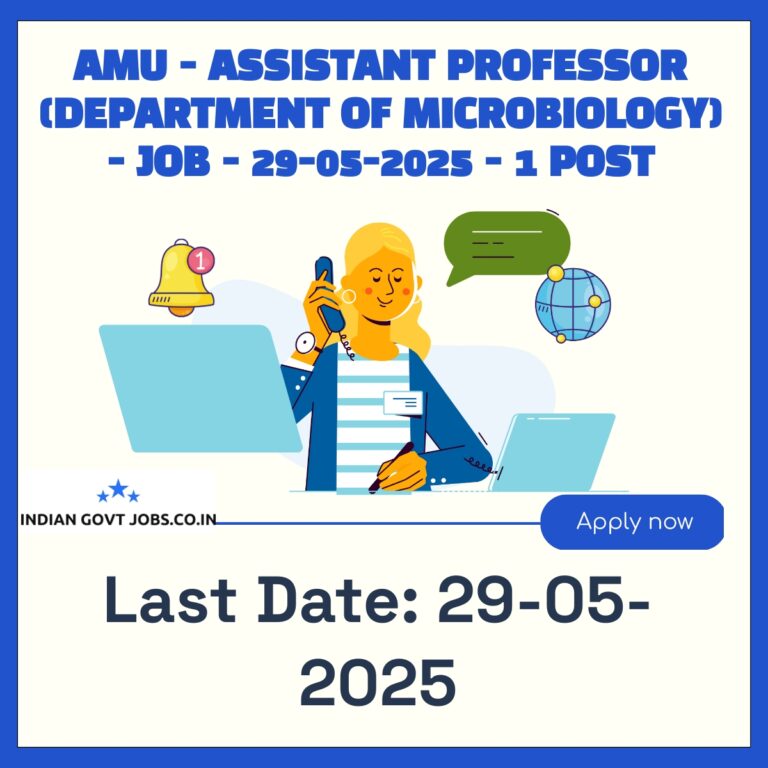 AMU - ASSISTANT PROFESSOR (DEPARTMENT OF MICROBIOLOGY) - JOB - 29-05-2025 - 1 POST

1

INDIAN GOVT JOBS.CO.IN

Apply now

Last Date: 29-05-2025